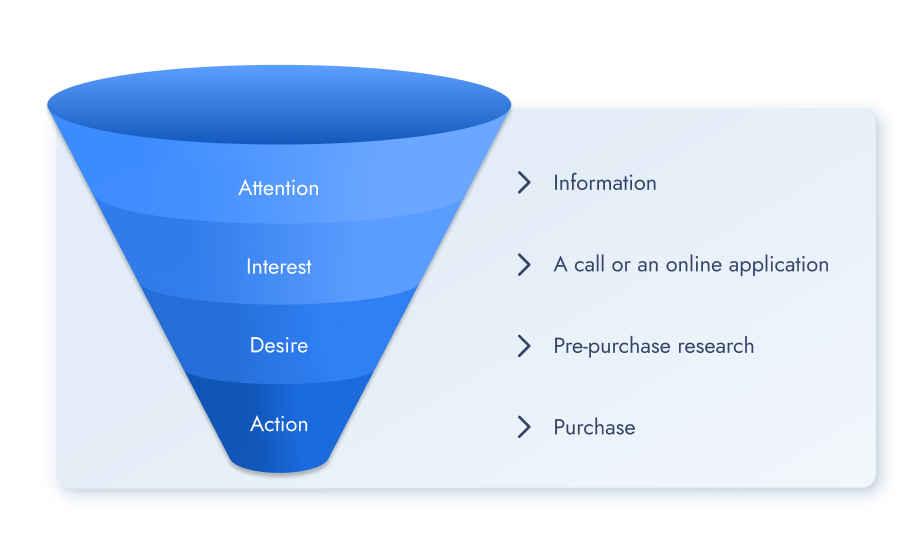 Attention
Interest
Desire
Action

Information
A call or an online application
Pre-purchase research
Purchase